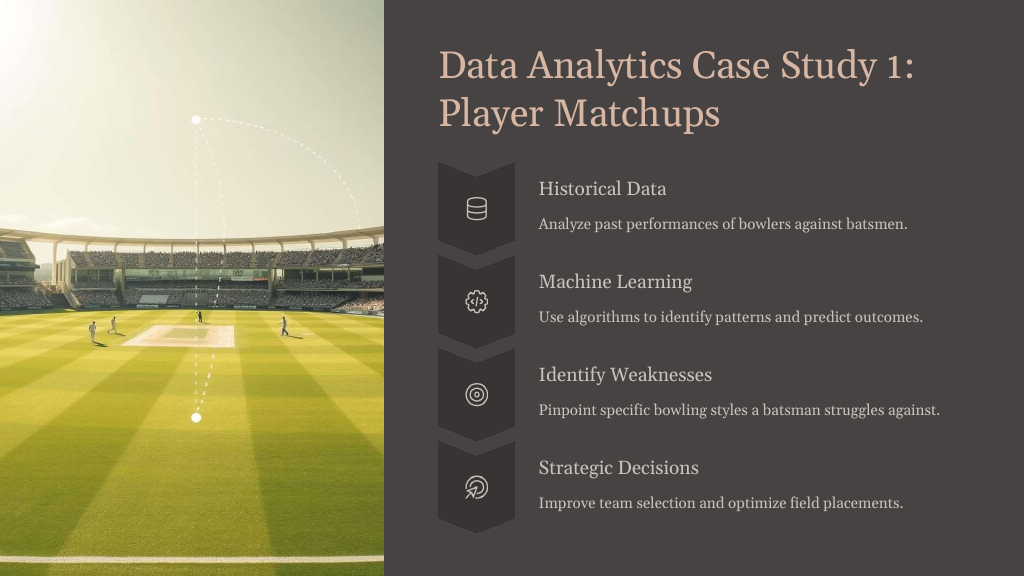 Data Analytics Case Study 1: Player Matchups

Historical Data

Analyze past performances of bowlers against batsmen.

Machine Learning

Use algorithms to identify patterns and predict outcomes.

Identify Weaknesses

Pinpoint specific bowling styles a batsman struggles against.

Strategic Decisions

Improve team selection and optimize field placements.